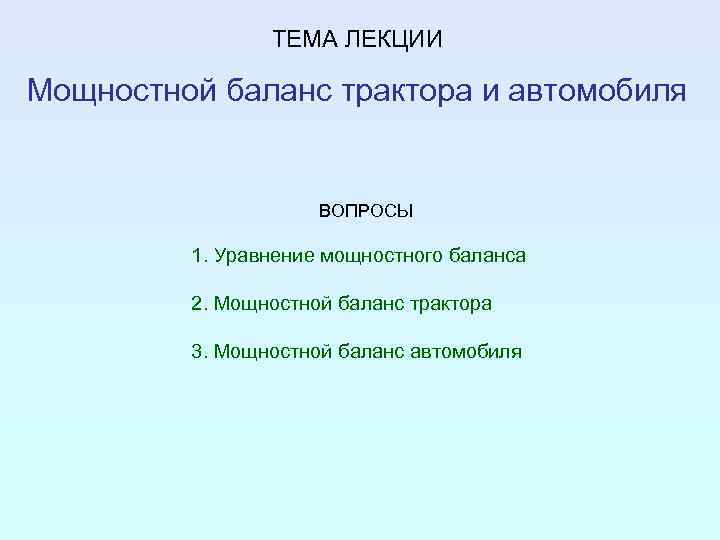 ТЕМА ЛЕКЦИИ

Мощностной баланс трактора и автомобиля

ВОПРОСЫ

1. Уравнение мощностного баланса

2. Мощностной баланс трактора

3. Мощностной баланс автомобиля